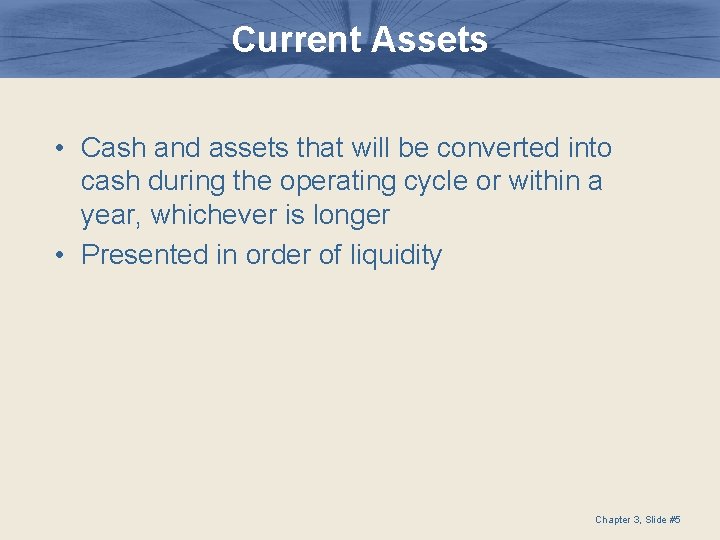 Current Assets

• Cash and assets that will be converted into cash during the operating cycle or within a year, whichever is longer
• Presented in order of liquidity

Chapter 3, Slide #5